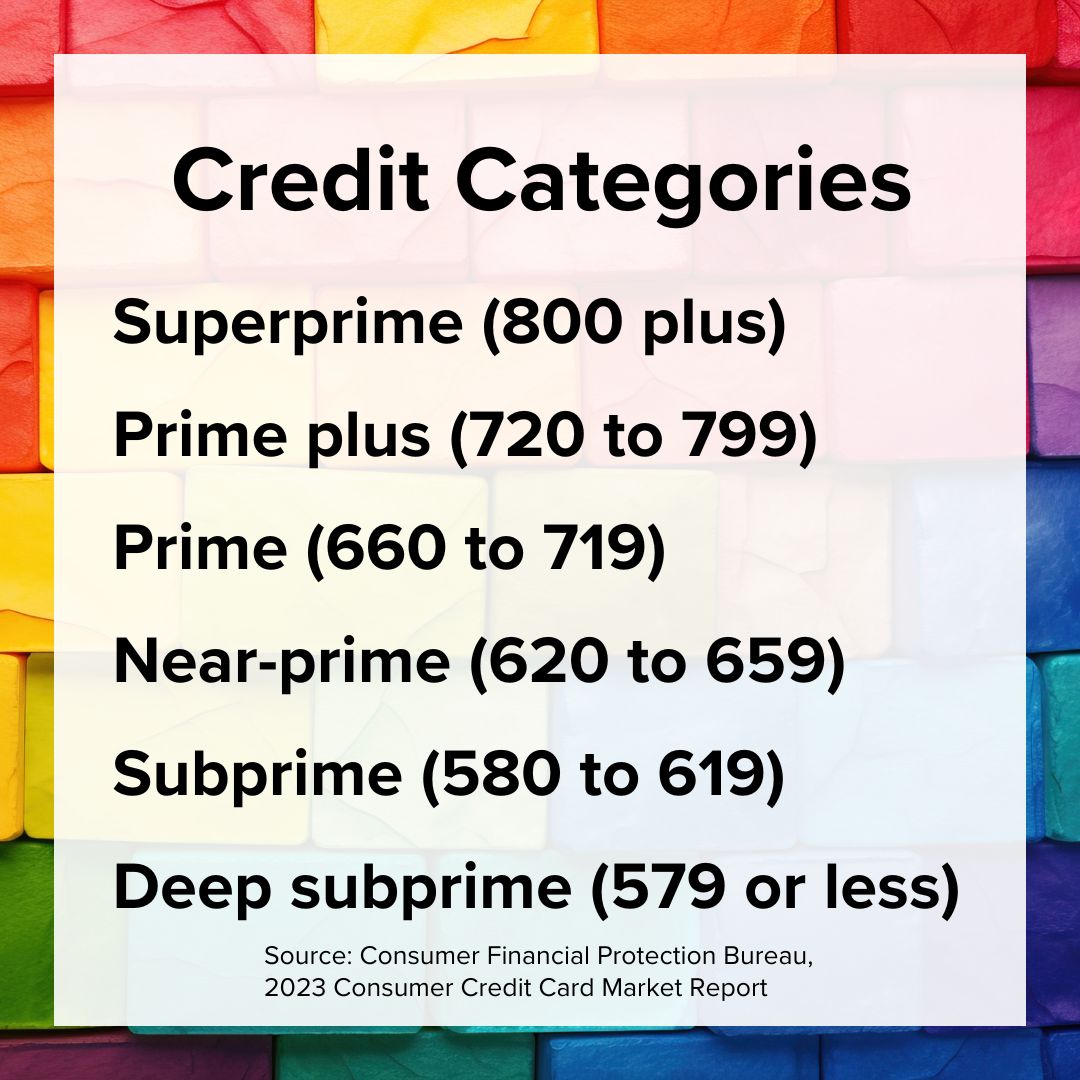 Credit Categories

Superprime (800 plus)

Prime plus (720 to 799)

Prime (660 to 719)

Near-prime (620 to 659)

Subprime (580 to 619)

Deep subprime (579 or less)

Source: Consumer Financial Protection Bureau, 2023 Consumer Credit Card Market Report